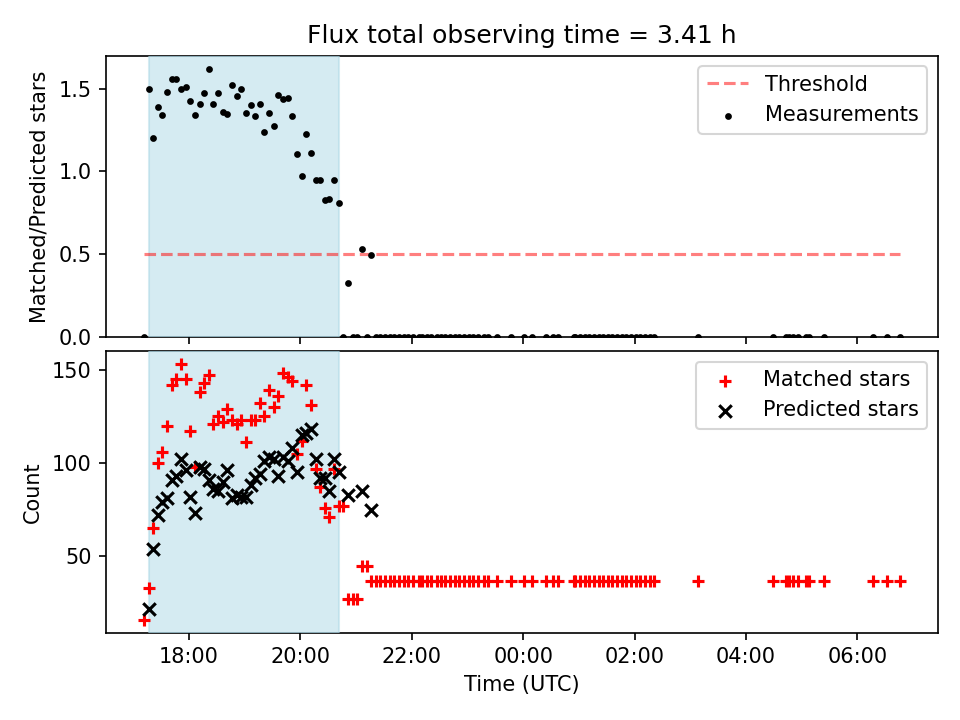 Flux total observing time = 3.41 h

Matched/Predicted stars

1.5
1.0
0.5
0.0

Threshold
Measurements

Count

150
100
50

Matched stars
Predicted stars

18:00
20:00
22:00
00:00
02:00
04:00
06:00

Time (UTC)